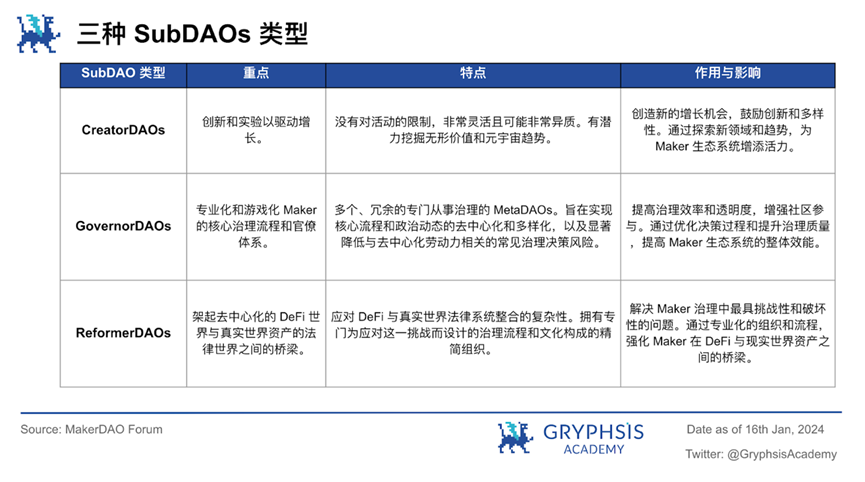 三种 SubDAOs 类型

| SubDAO 类型 | 重点 | 特点 | 作用与影响 |
|---|---|---|---|
| CreatorDAOs | 创新和实验以驱动增长。 | 没有对活动的限制，非常灵活且可能非常异质。有潜力挖掘无形价值和元宇宙趋势。 | 创造新的增长机会，鼓励创新和多样性。通过探索新领域和趋势，为 Maker 生态系统增添活力。 |
| GovernorDAOs | 专业化和游戏化 Maker 的核心治理流程和官僚体系。 | 多个、冗余的专门从事治理的 MetaDAOs。旨在实现核心流程和政治动态的去中心化和多样化，以及显著降低与去中心化劳动力相关的常见治理决策风险。 | 提高治理效率和透明度，增强社区参与。通过优化决策过程和提升治理质量，提高 Maker 生态系统的整体效能。 |
| ReformerDAOs | 架起去中心化的 DeFi 世界与真实世界资产的法律世界之间的桥梁。 | 应对 DeFi 与真实世界法律系统整合的复杂性。拥有专门为应对这一挑战而设计的治理流程和文化构成的精简组织。 | 解决 Maker 治理中最具挑战性和破坏性的问题。通过专业化的组织和流程，强化 Maker 在 DeFi 与现实世界资产之间的桥梁。 |

Source: MakerDAO Forum

GRYPHSIS ACADEMY

Date as of 16th Jan, 2024

Twitter: @GryphsisAcademy